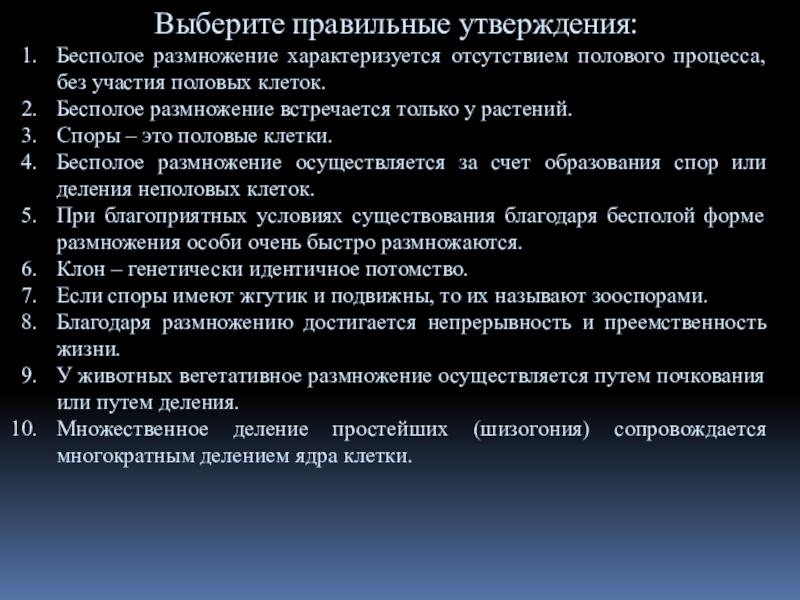 Выберите правильные утверждения:

1. Бесполое размножение характеризуется отсутствием полового процесса, без участия половых клеток.
2. Бесполое размножение встречается только у растений.
3. Споры – это половые клетки.
4. Бесполое размножение осуществляется за счет образования спор или деления неполовых клеток.
5. При благоприятных условиях существования благодаря бесполой форме размножения особи очень быстро размножаются.
6. Клон – генетически идентичное потомство.
7. Если споры имеют жгутик и подвижны, то их называют зооспорами.
8. Благодаря размножению достигается непрерывность и преемственность жизни.
9. У животных вегетативное размножение осуществляется путем почкования или путем деления.
10. Множественное деление простейших (шизогония) сопровождается многократным делением ядра клетки.